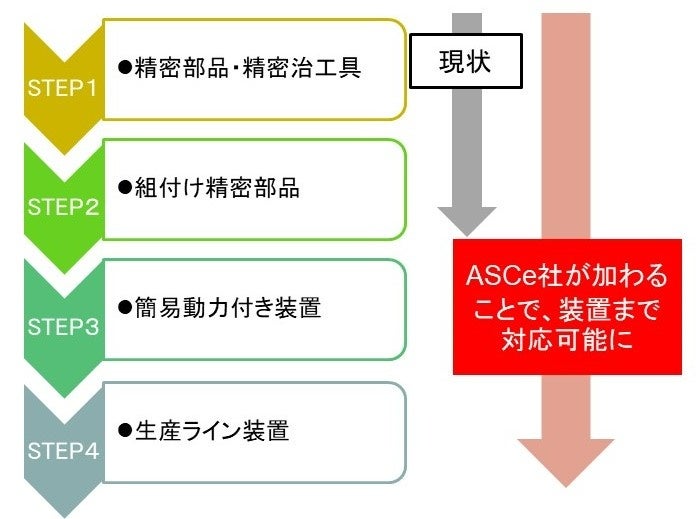 STEP1
●精密部品・精密治工具

STEP2
●組付け精密部品

STEP3
●簡易動力付き装置

STEP4
●生産ライン装置

現状

ASCe社が加わることで、装置まで対応可能に